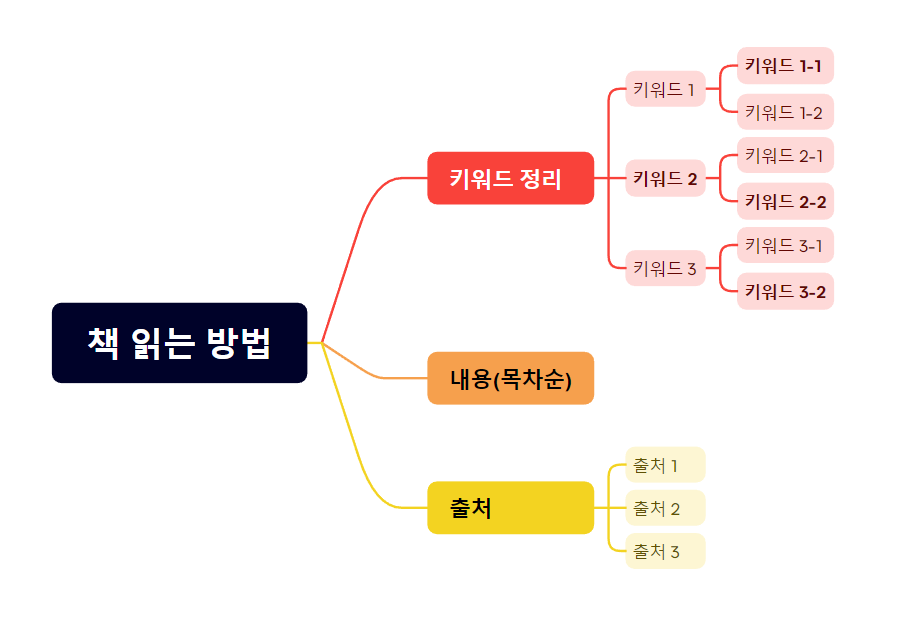 책 읽는 방법

키워드 정리

키워드 1

키워드 1-1

키워드 1-2

키워드 2

키워드 2-1

키워드 2-2

키워드 3

키워드 3-1

키워드 3-2

내용(목차순)

출처

출처 1

출처 2

출처 3